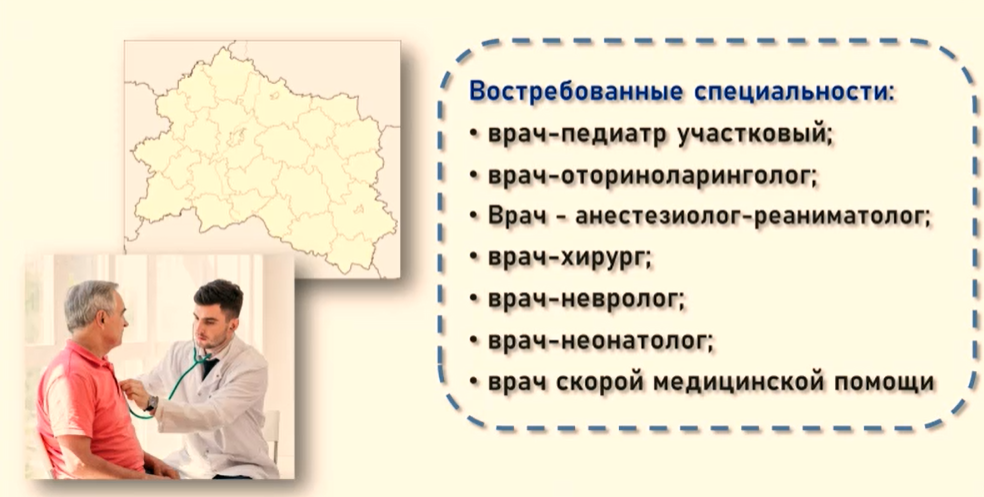 Востребованные специальности:
• врач-педиатр участковый;
• врач-оториноларинголог;
• Врач - анестезиолог-реаниматолог;
• врач-хирург;
• врач-невролог;
• врач-неонатолог;
• врач скорой медицинской помощи